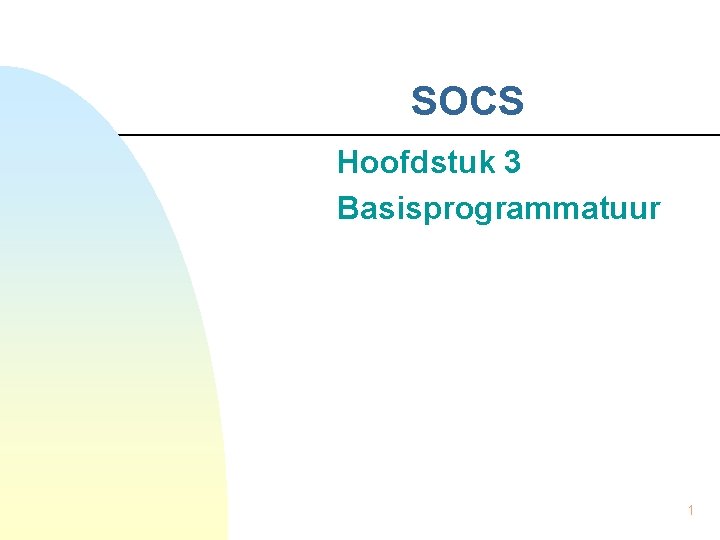 SOCS

Hoofdstuk 3
Basisprogrammatuur

1